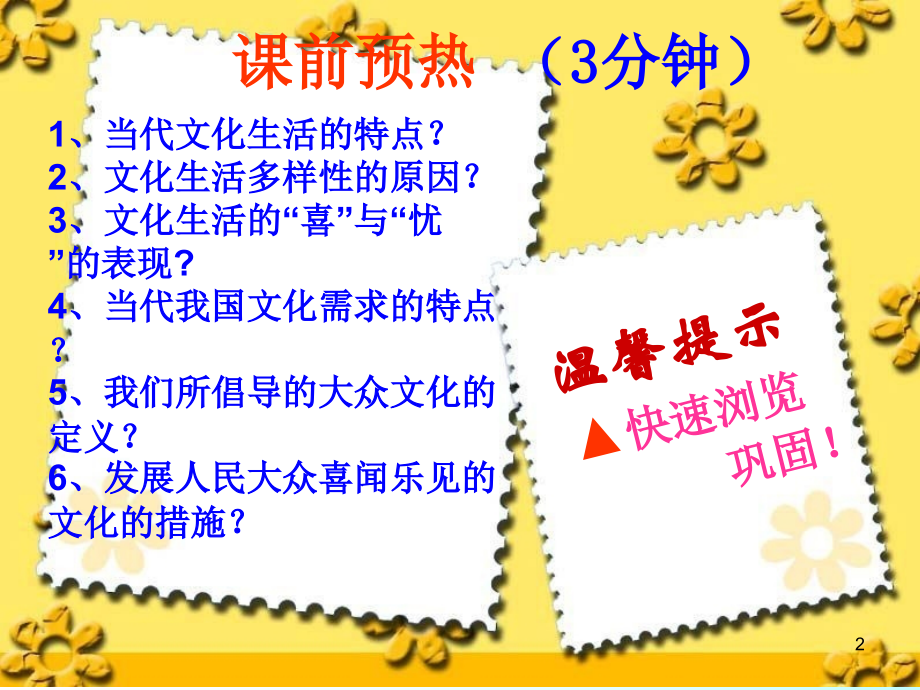 课前预热 （3分钟）

1、当代文化生活的特点？
2、文化生活多样性的原因？
3、文化生活的“喜”与“忧”的表现？
4、当代我国文化需求的特点？
5、我们所倡导的大众文化的定义？
6、发展人民大众喜闻乐见的文化的措施？

温馨提示

▲快速浏览巩固！

2